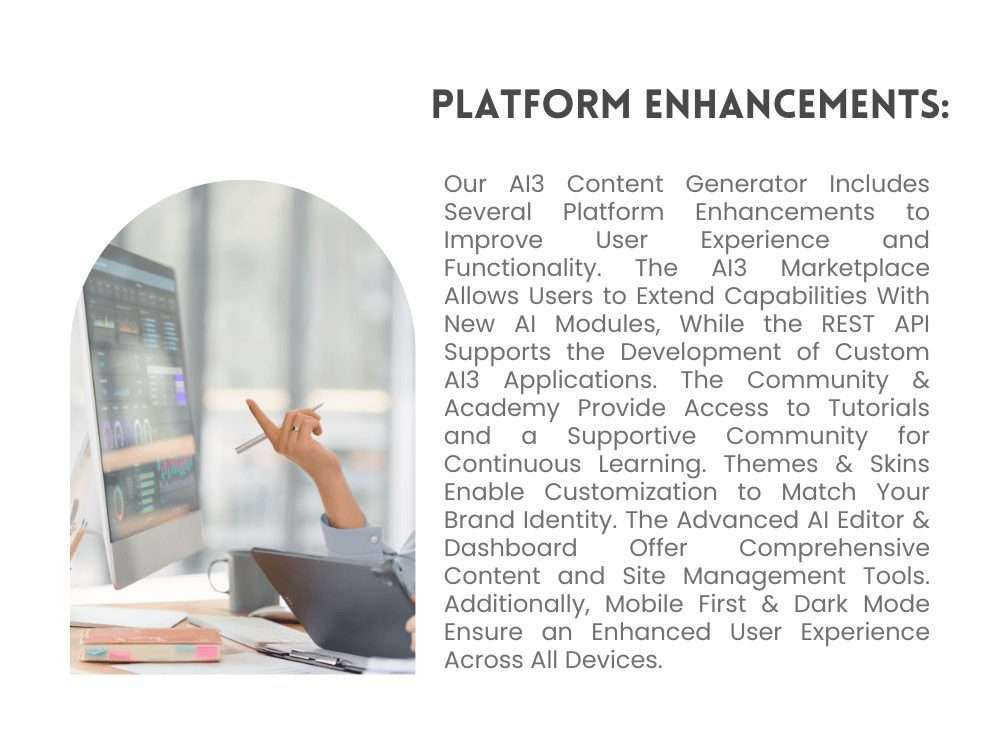 PLATFORM ENHANCEMENTS:

Our AI3 Content Generator Includes Several Platform Enhancements to Improve User Experience and Functionality. The AI3 Marketplace Allows Users to Extend Capabilities With New AI Modules, While the REST API Supports the Development of Custom AI3 Applications. The Community & Academy Provide Access to Tutorials and a Supportive Community for Continuous Learning. Themes & Skins Enable Customization to Match Your Brand Identity. The Advanced AI Editor & Dashboard Offer Comprehensive Content and Site Management Tools. Additionally, Mobile First & Dark Mode Ensure an Enhanced User Experience Across All Devices.